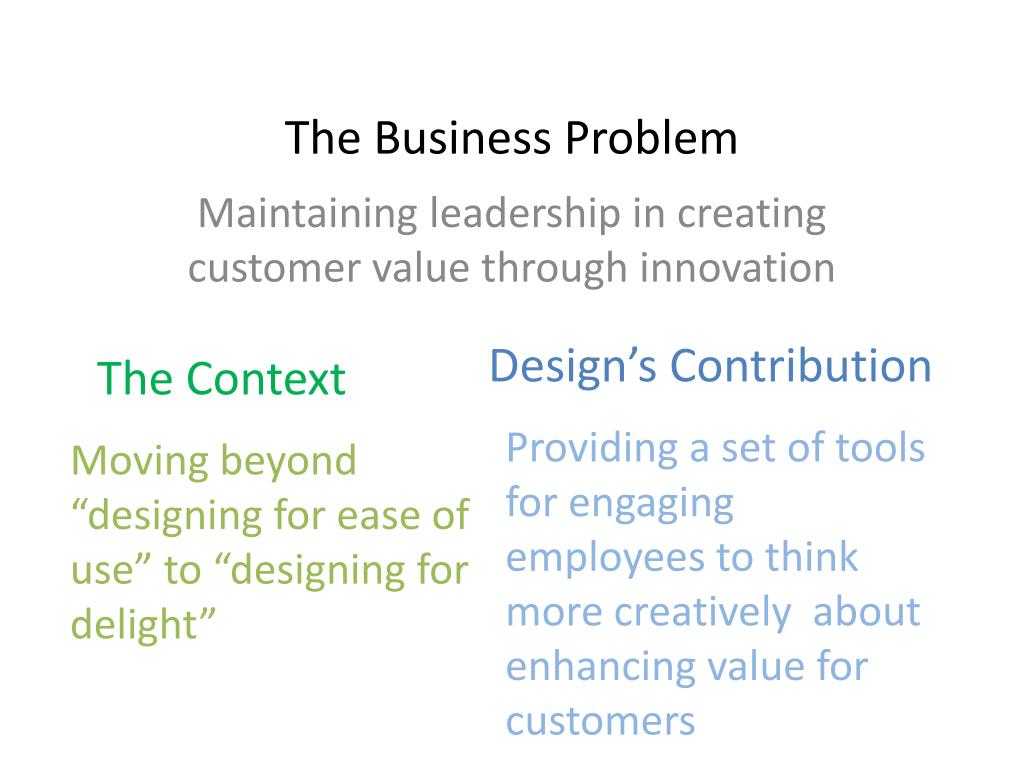 The Business Problem

Maintaining leadership in creating customer value through innovation

The Context

Moving beyond “designing for ease of use” to “designing for delight”

Design’s Contribution

Providing a set of tools for engaging employees to think more creatively about enhancing value for customers